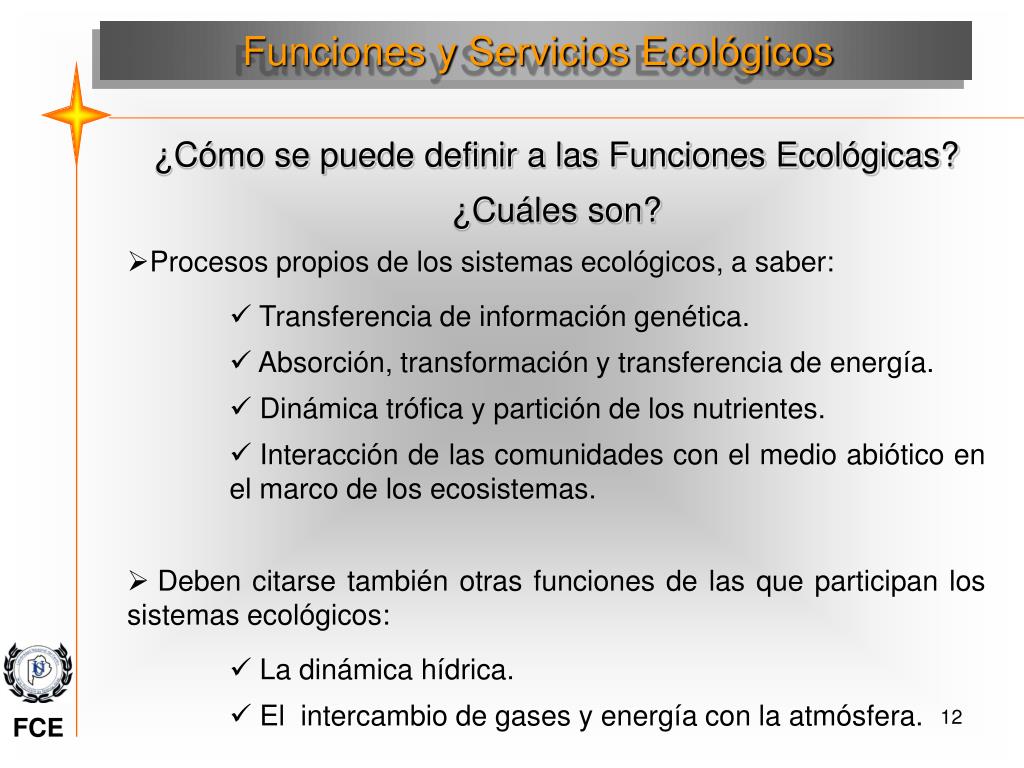 Funciones y Servicios Ecológicos

¿Cómo se puede definir a las Funciones Ecológicas? ¿Cuáles son?

➢Procesos propios de los sistemas ecológicos, a saber:

✓ Transferencia de información genética.

✓ Absorción, transformación y transferencia de energía.

✓ Dinámica trófica y partición de los nutrientes.

✓ Interacción de las comunidades con el medio abiótico en el marco de los ecosistemas.

➢ Deben citarse también otras funciones de las que participan los sistemas ecológicos:

✓ La dinámica hídrica.

✓ El intercambio de gases y energía con la atmósfera.

12

FCE